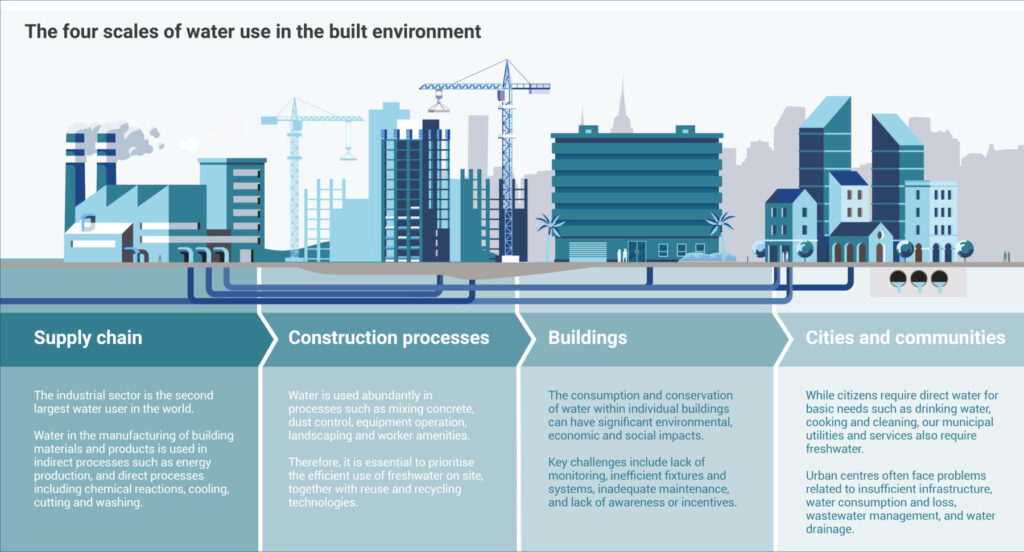 The four scales of water use in the built environment

Supply chain

The industrial sector is the second largest water user in the world.

Water in the manufacturing of building materials and products is used in indirect processes such as energy production, and direct processes including chemical reactions, cooling, cutting and washing.

Construction processes

Water is used abundantly in processes such as mixing concrete, dust control, equipment operation, landscaping and worker amenities.

Therefore, it is essential to prioritise the efficient use of freshwater on site, together with reuse and recycling technologies.

Buildings

The consumption and conservation of water within individual buildings can have significant environmental, economic and social impacts.

Key challenges include lack of monitoring, inefficient fixtures and systems, inadequate maintenance, and lack of awareness or incentives.

Cities and communities

While citizens require direct water for basic needs such as drinking water, cooking and cleaning, our municipal utilities and services also require freshwater.

Urban centres often face problems related to insufficient infrastructure, water consumption and loss, wastewater management, and water drainage.